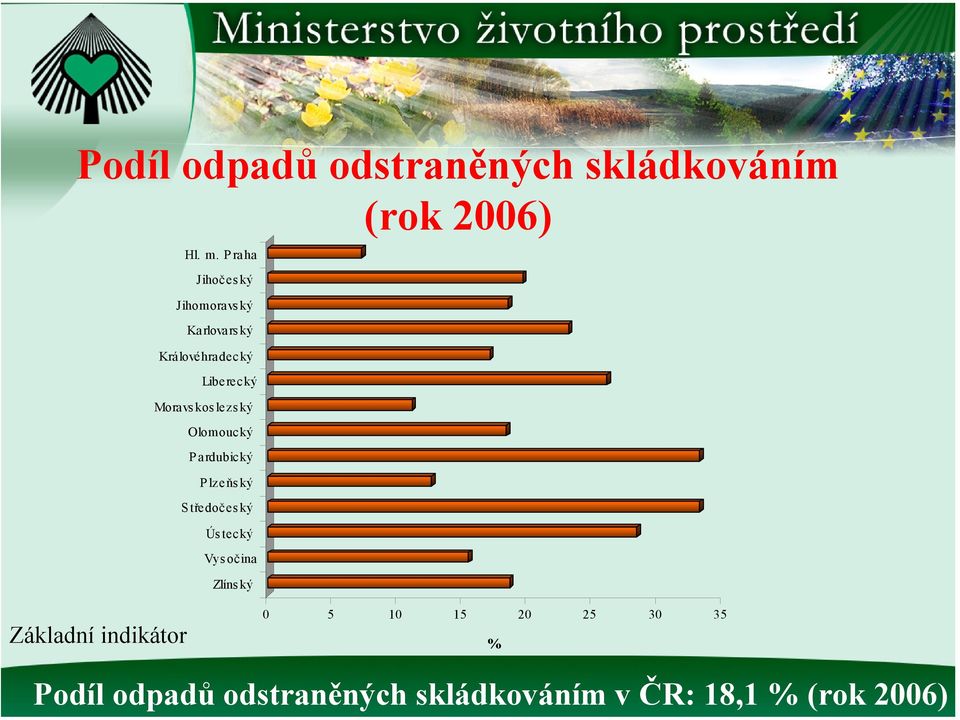 Ministerstvo životního prostředí

Podíl odpadů odstraněných skládkováním (rok 2006)

Hl. m. Praha
Jihočeský
Jihomoravský
Karlovarský
Královéhradecký
Liberecký
Moravskoslezský
Olomoucký
Pardubický
Plzeňský
Středočeský
Ústecký
Vysočina
Zlínský

0 5 10 15 20 25 30 35

%

Základní indikátor

Podíl odpadů odstraněných skládkováním v ČR: 18,1 % (rok 2006)